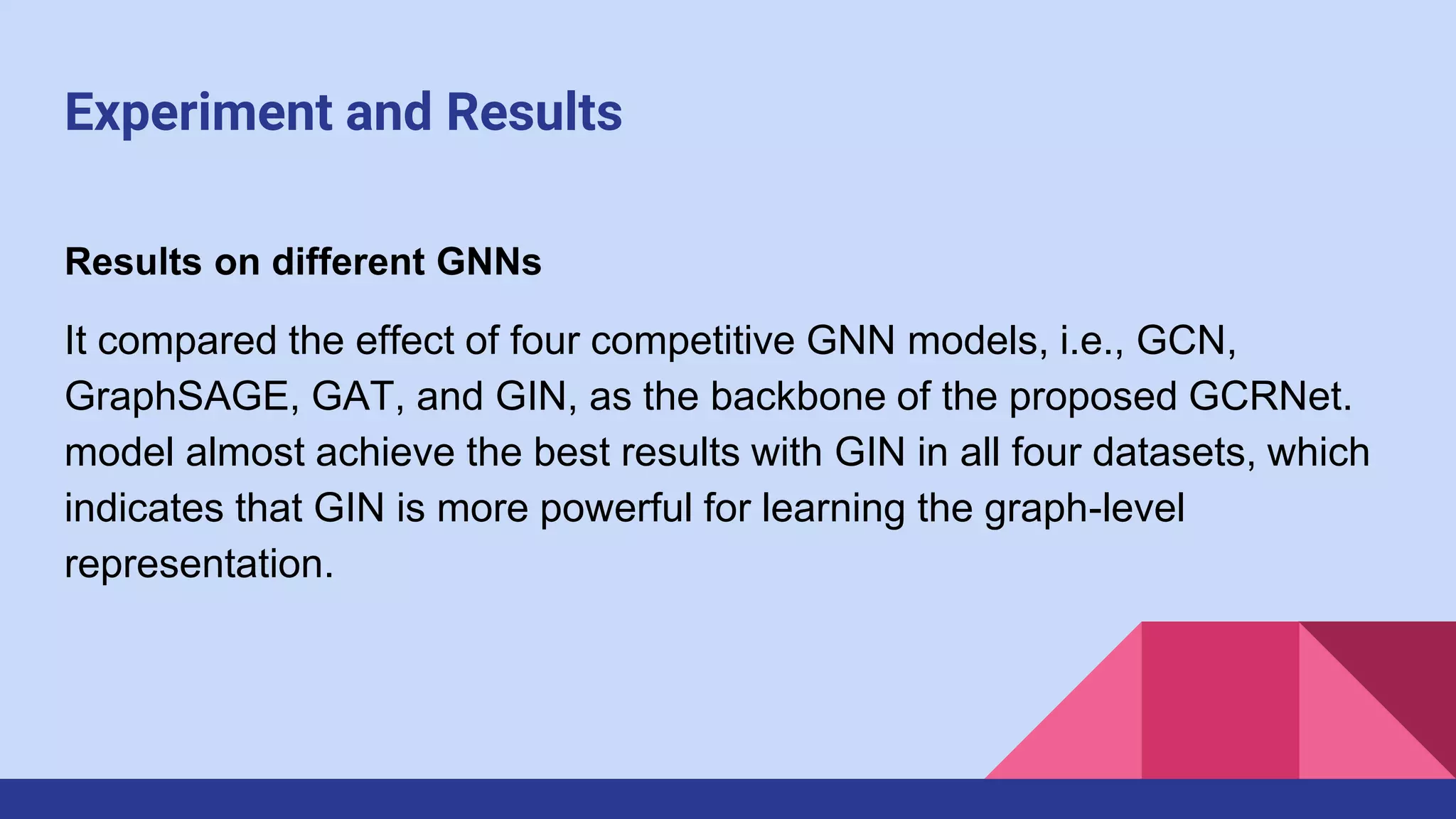 Experiment and Results

Results on different GNNs

It compared the effect of four competitive GNN models, i.e., GCN, GraphSAGE, GAT, and GIN, as the backbone of the proposed GCRNet. model almost achieve the best results with GIN in all four datasets, which indicates that GIN is more powerful for learning the graph-level representation.